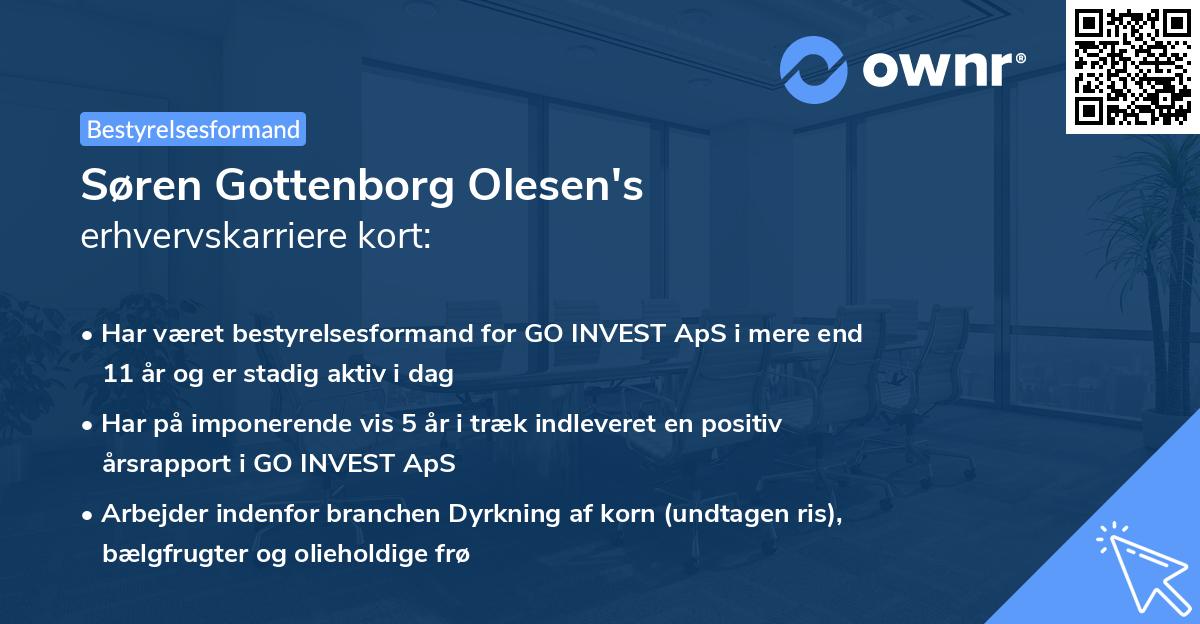 ownr®

Bestyrelsesformand

Søren Gottenborg Olesen's
erhvervskarriere kort:

• Har været bestyrelsesformand for GO INVEST ApS i mere end 11 år og er stadig aktiv i dag

• Har på imponerende vis 5 år i træk indleveret en positiv årsrapport i GO INVEST ApS

• Arbejder indenfor branchen Dyrkning af korn (undtagen ris), bælgfrugter og olieholdige frø